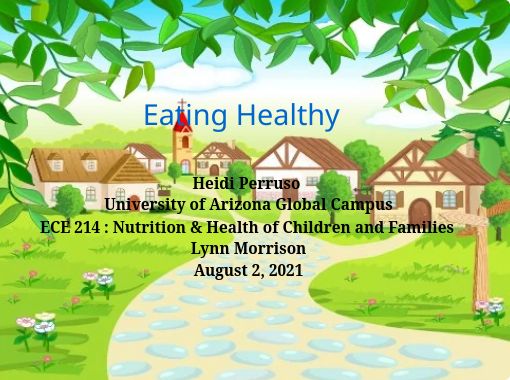 Eating Healthy

Heidi Perruso
University of Arizona Global Campus
ECE 214 : Nutrition & Health of Children and Families
Lynn Morrison
August 2, 2021